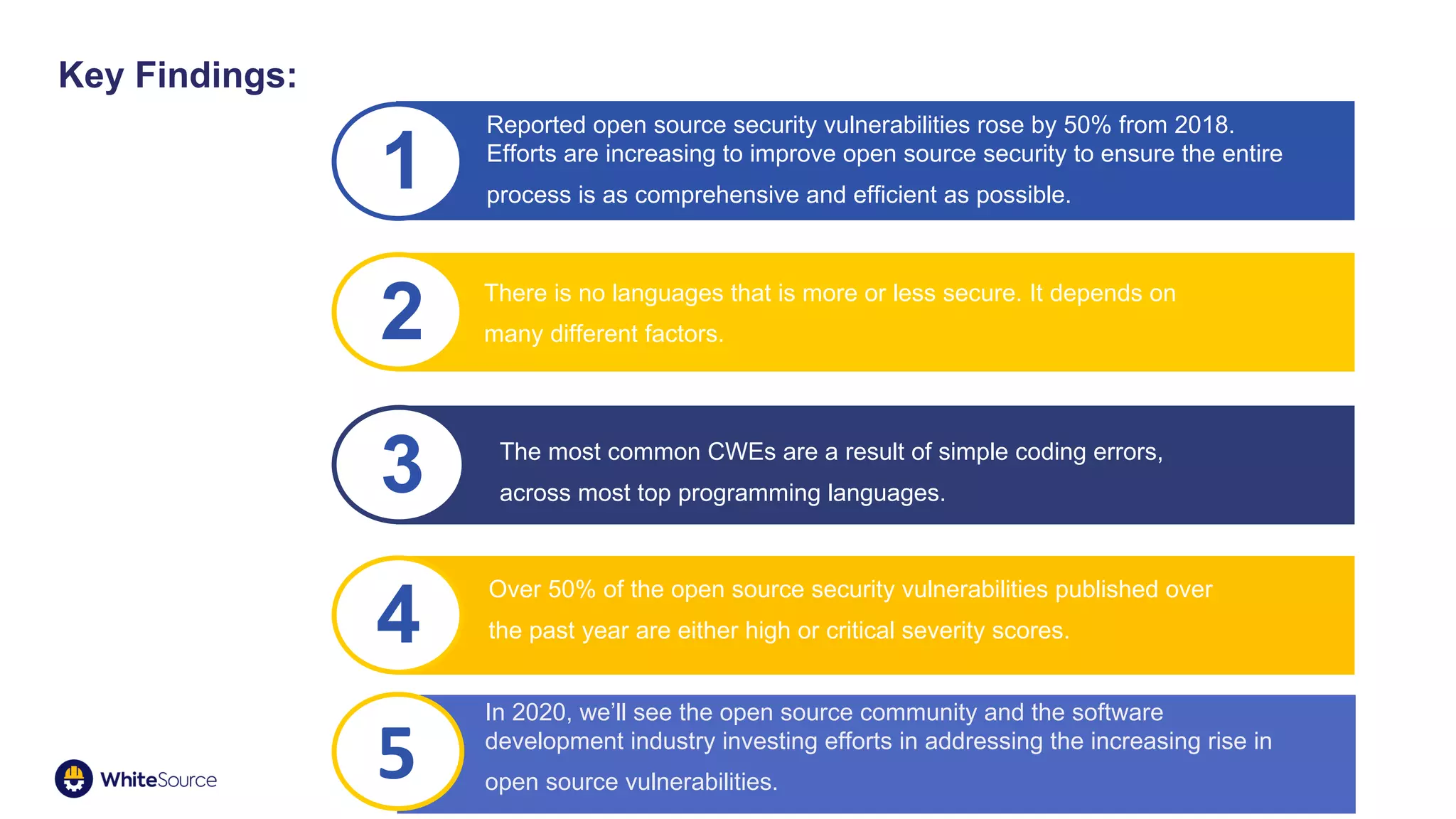 Key Findings:

1

Reported open source security vulnerabilities rose by 50% from 2018. Efforts are increasing to improve open source security to ensure the entire process is as comprehensive and efficient as possible.

2

There is no languages that is more or less secure. It depends on many different factors.

3

The most common CWEs are a result of simple coding errors, across most top programming languages.

4

Over 50% of the open source security vulnerabilities published over the past year are either high or critical severity scores.

5

In 2020, we'll see the open source community and the software development industry investing efforts in addressing the increasing rise in open source vulnerabilities.

WhiteSource